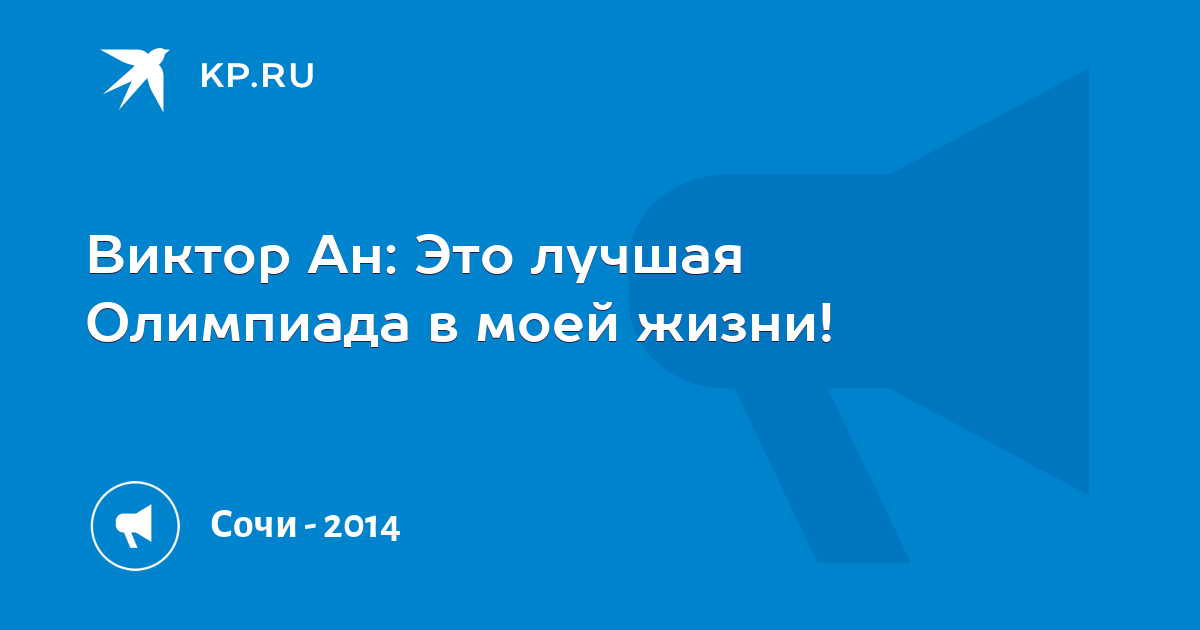 KP.RU

Виктор Ан: Это лучшая Олимпиада в моей жизни!

Сочи - 2014